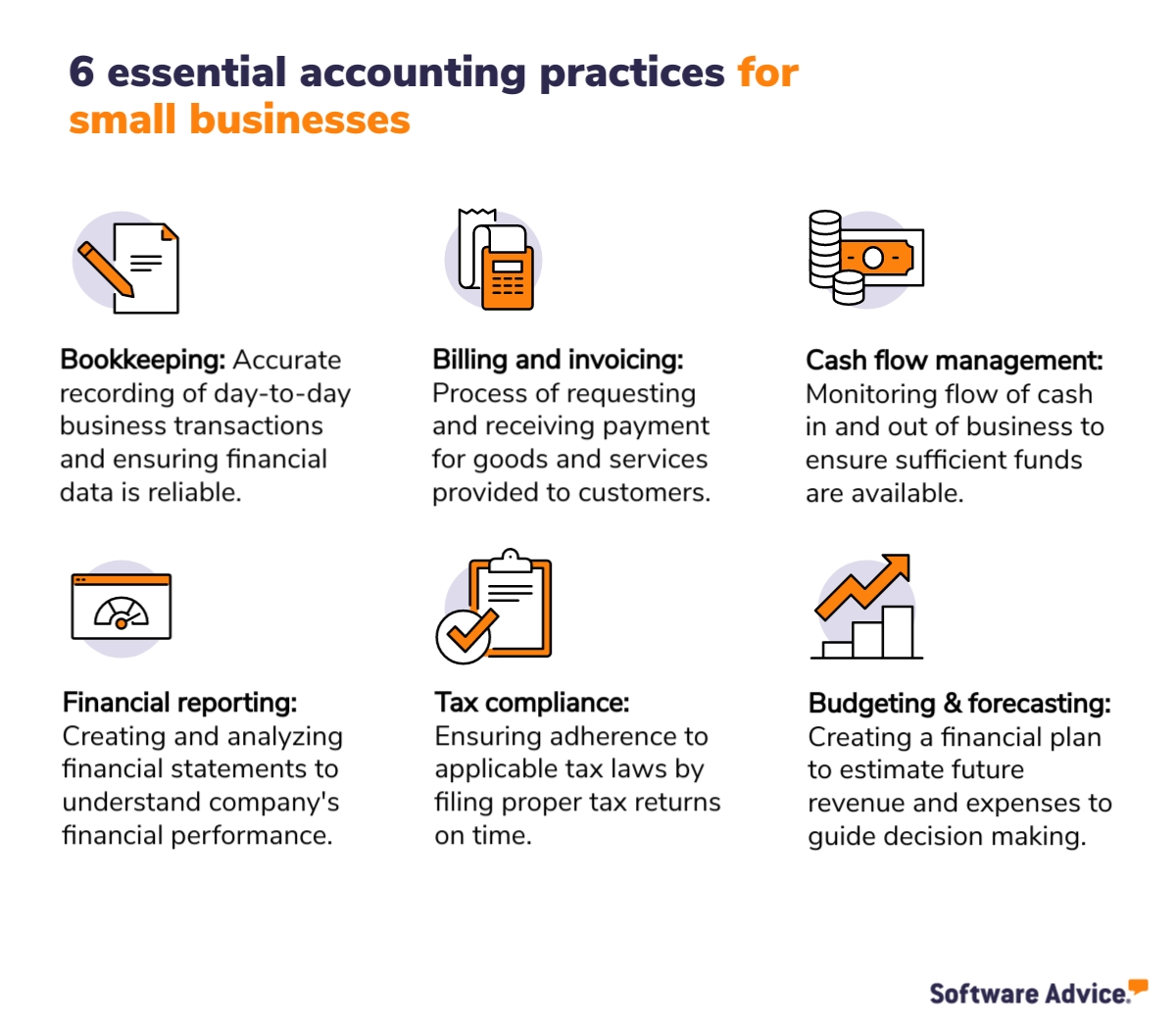 6 essential accounting practices for small businesses

Bookkeeping: Accurate recording of day-to-day business transactions and ensuring financial data is reliable.

Billing and invoicing: Process of requesting and receiving payment for goods and services provided to customers.

Cash flow management: Monitoring flow of cash in and out of business to ensure sufficient funds are available.

Financial reporting: Creating and analyzing financial statements to understand company's financial performance.

Tax compliance: Ensuring adherence to applicable tax laws by filing proper tax returns on time.

Budgeting & forecasting: Creating a financial plan to estimate future revenue and expenses to guide decision making.

Software Advice.